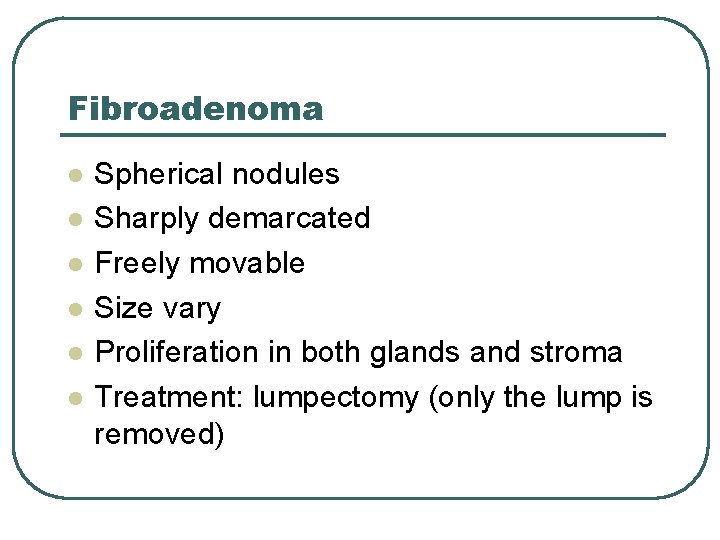 Fibroadenoma

• Spherical nodules
• Sharply demarcated
• Freely movable
• Size vary
• Proliferation in both glands and stroma
• Treatment: lumpectomy (only the lump is removed)